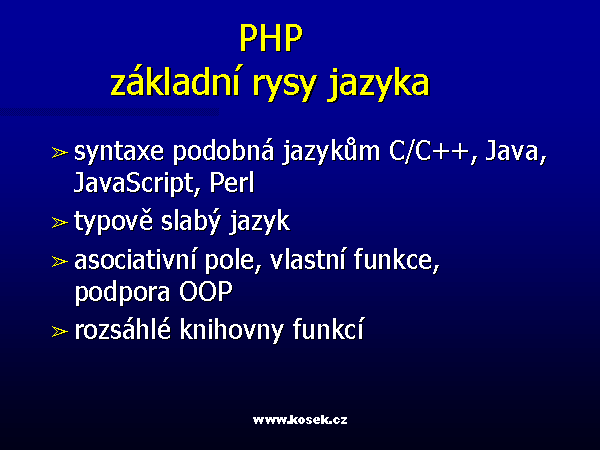 PHP
základní rysy jazyka

➢ syntaxe podobná jazykům C/C++, Java, JavaScript, Perl
➢ typově slabý jazyk
➢ asociativní pole, vlastní funkce, podpora OOP
➢ rozsáhlé knihovny funkcí

www.kosek.cz